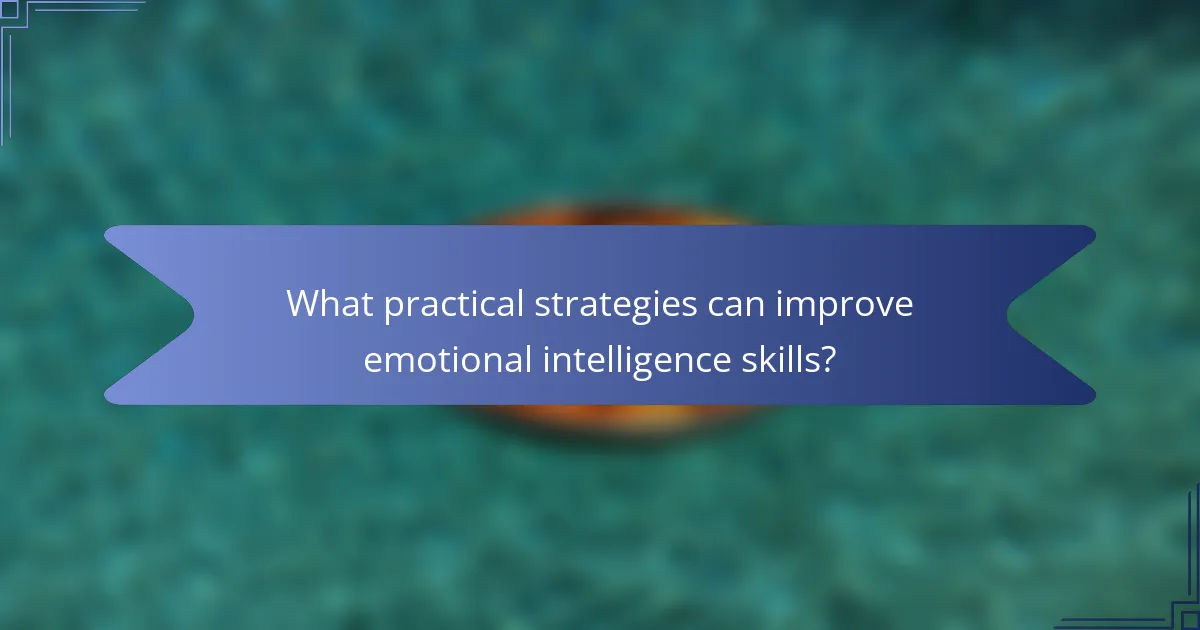 What practical strategies can improve emotional intelligence skills?